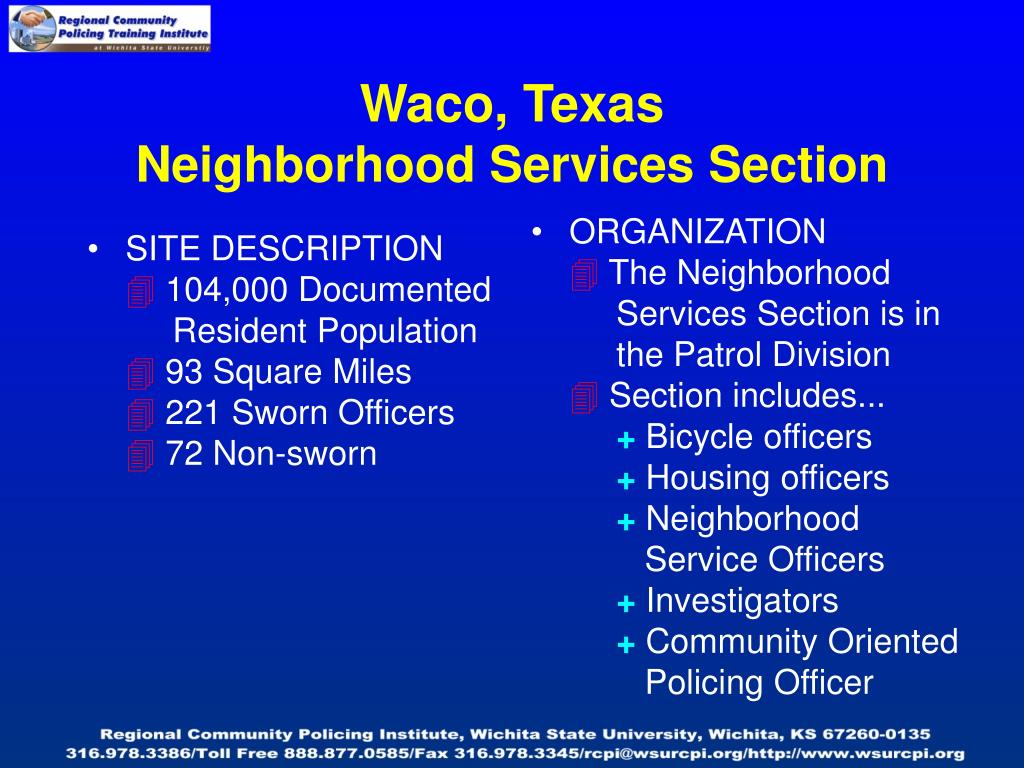 Regional Community Policing Training Institute
at Wichita State University

Waco, Texas
Neighborhood Services Section

• SITE DESCRIPTION
104,000 Documented Resident Population
93 Square Miles
221 Sworn Officers
72 Non-sworn

• ORGANIZATION
The Neighborhood Services Section is in the Patrol Division
Section includes...
+ Bicycle officers
+ Housing officers
+ Neighborhood Service Officers
+ Investigators
+ Community Oriented Policing Officer

Regional Community Policing Institute, Wichita State University, Wichita, KS 67260-0135
316.978.3386/Toll Free 888.877.0585/Fax 316.978.3345/rcpi@wsurcpi.org/http://www.wsurcpi.org